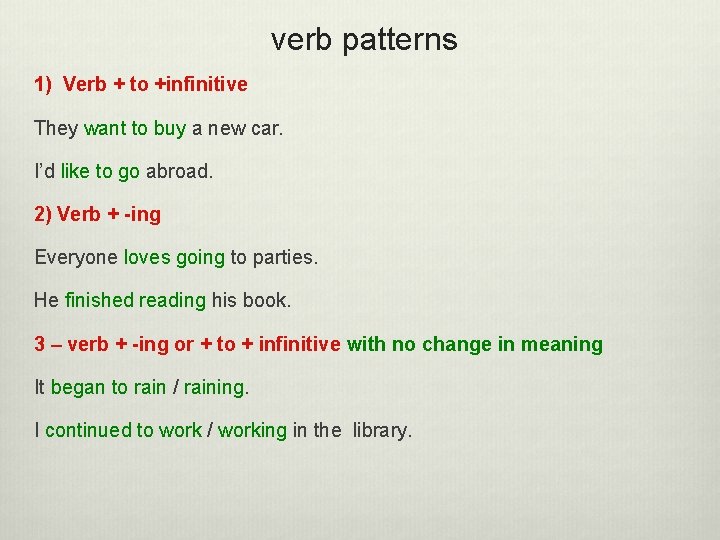 verb patterns

1) Verb + to +infinitive

They want to buy a new car.

I'd like to go abroad.

2) Verb + -ing

Everyone loves going to parties.

He finished reading his book.

3 – verb + -ing or + to + infinitive with no change in meaning

It began to rain / raining.

I continued to work / working in the library.